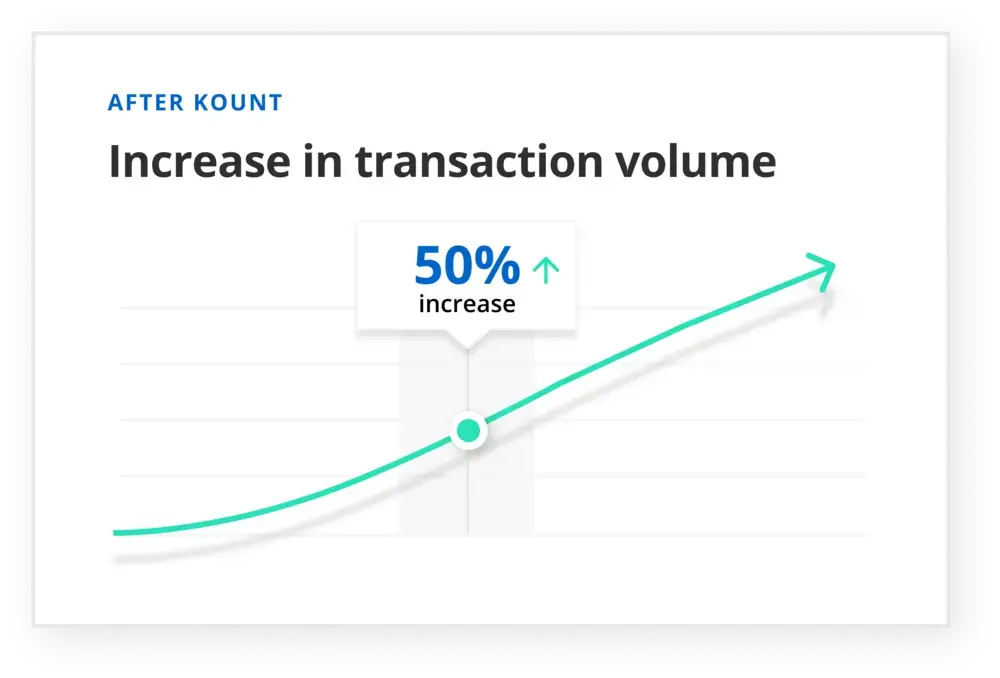 AFTER KOUNT

Increase in transaction volume

50% ↑
increase